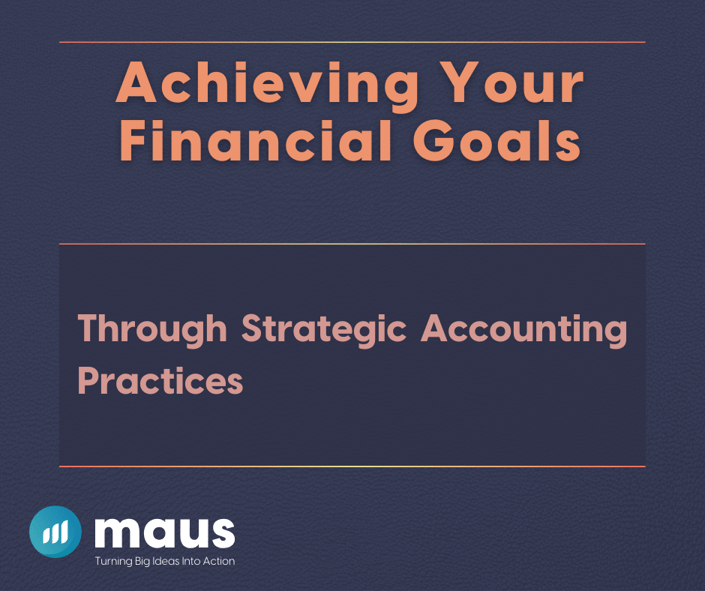 Achieving Your Financial Goals

Through Strategic Accounting Practices

maus
Turning Big Ideas Into Action